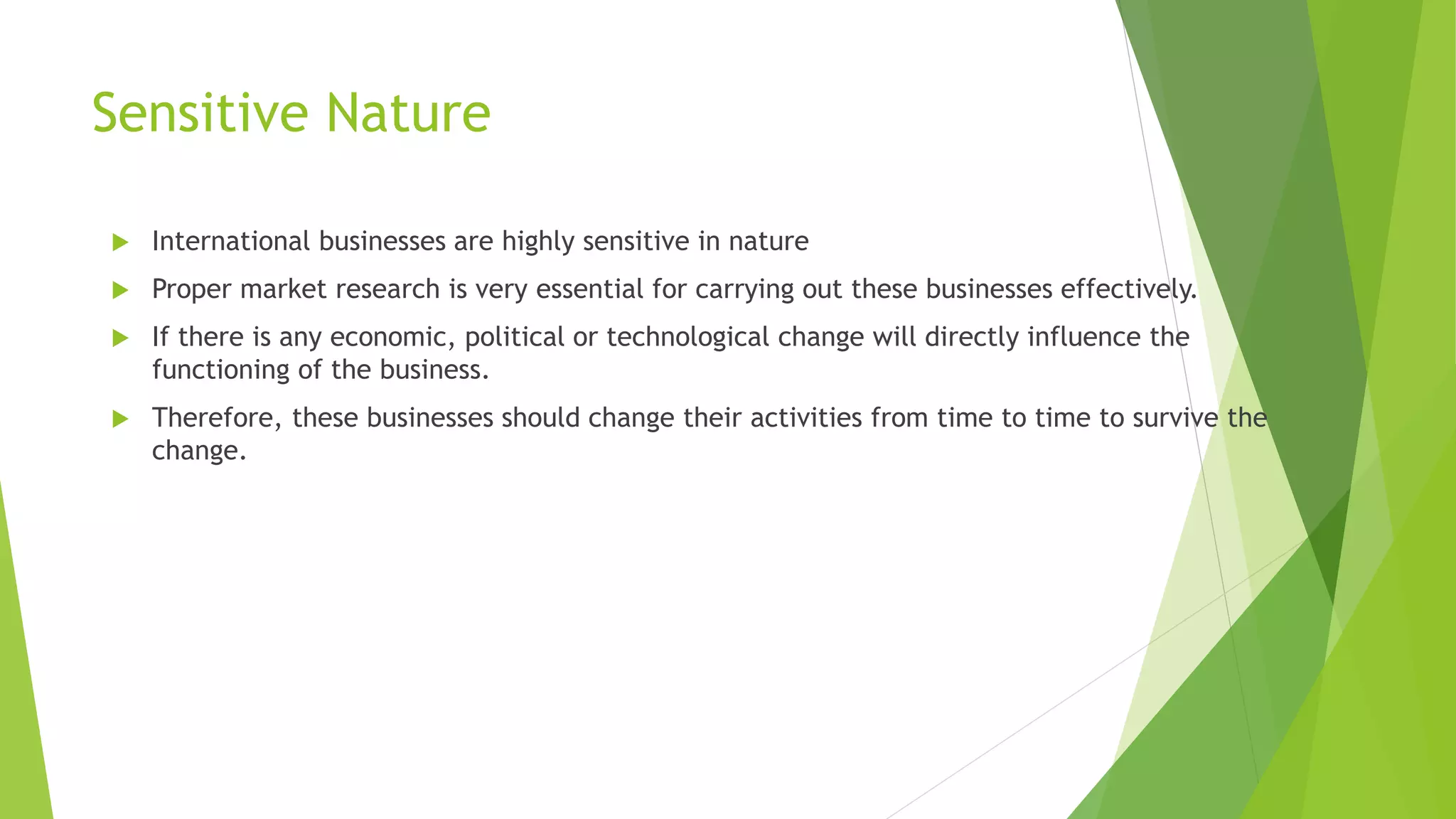 Sensitive Nature

International businesses are highly sensitive in nature

Proper market research is very essential for carrying out these businesses effectively.

If there is any economic, political or technological change will directly influence the functioning of the business.

Therefore, these businesses should change their activities from time to time to survive the change.